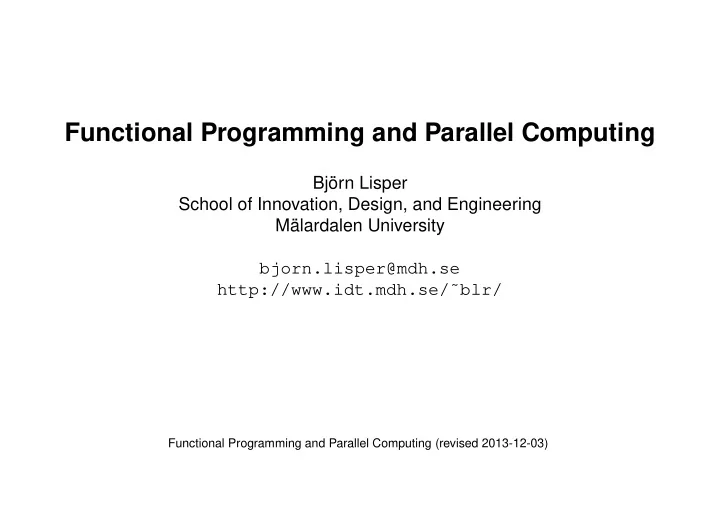 Functional Programming and Parallel Computing

Björn Lisper
School of Innovation, Design, and Engineering
Mälardalen University

bjorn.lisper@mdh.se
http://www.idt.mdh.se/˜blr/

Functional Programming and Parallel Computing (revised 2013-12-03)